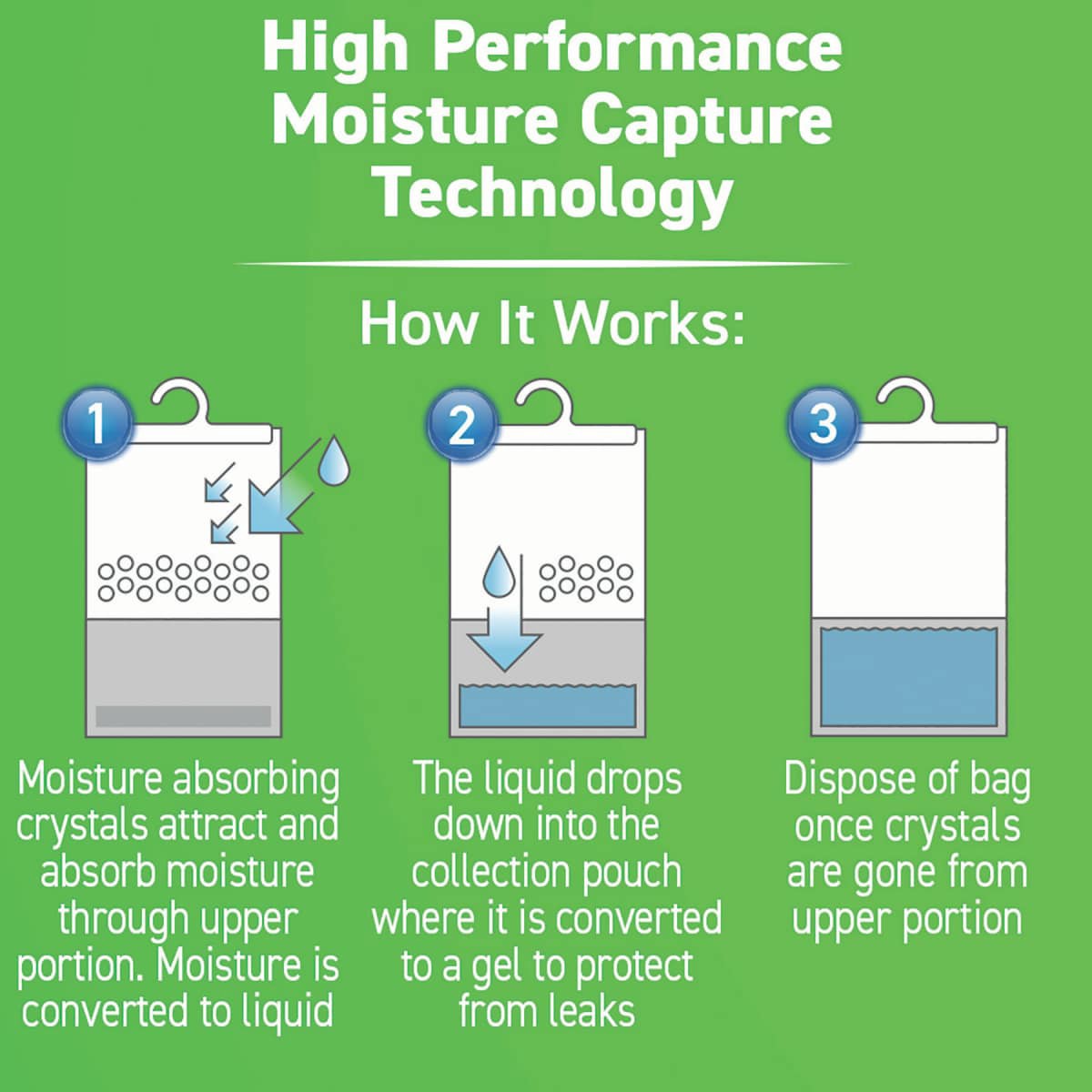 High Performance Moisture Capture Technology

How It Works:

1

Moisture absorbing crystals attract and absorb moisture through upper portion. Moisture is converted to liquid

2

The liquid drops down into the collection pouch where it is converted to a gel to protect from leaks

3

Dispose of bag once crystals are gone from upper portion